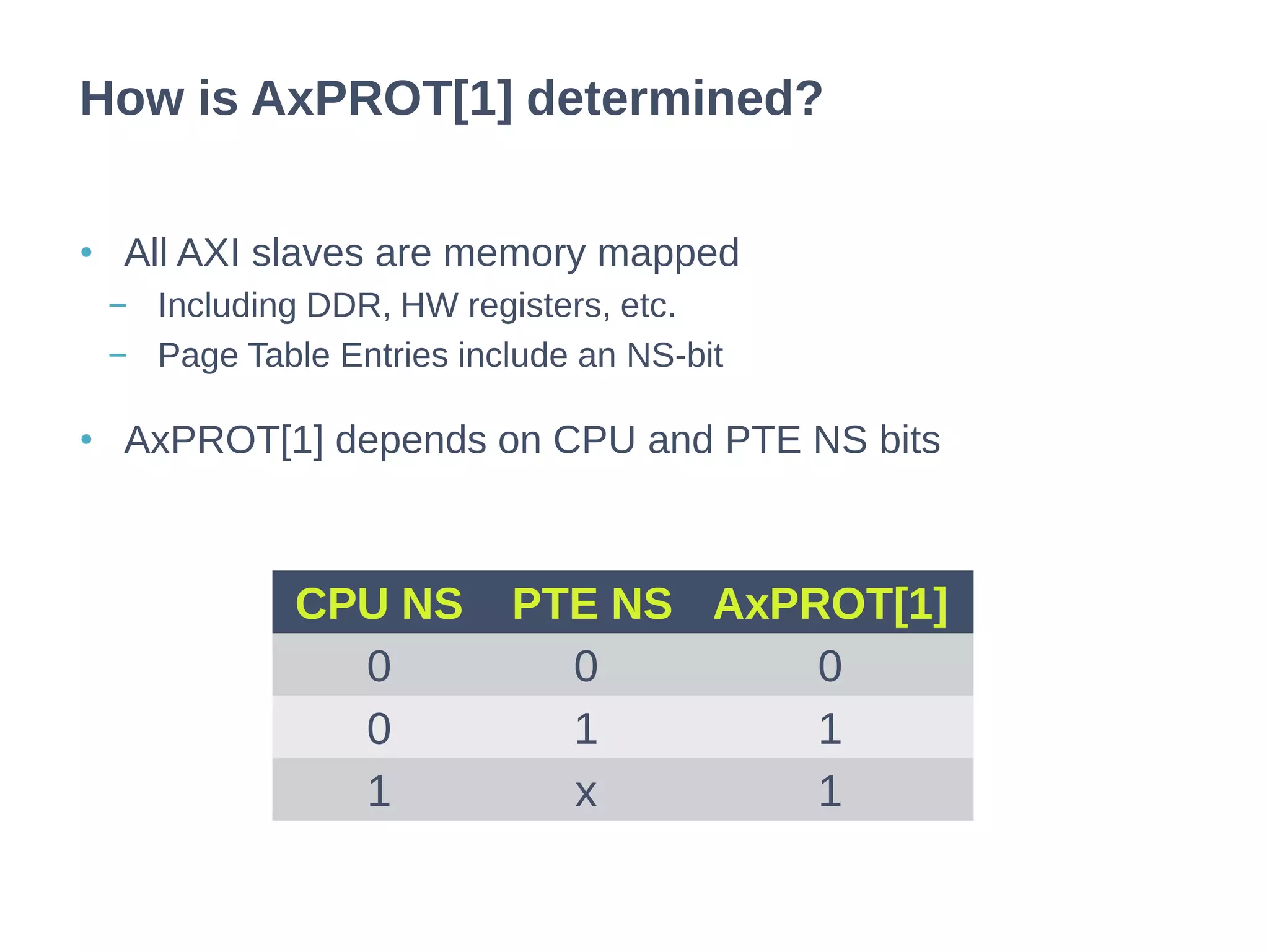 How is AxPROT[1] determined?

• All AXI slaves are memory mapped
– Including DDR, HW registers, etc.
– Page Table Entries include an NS-bit

• AxPROT[1] depends on CPU and PTE NS bits

| CPU NS | PTE NS | AxPROT[1] |
|---|---|---|
| 0 | 0 | 0 |
| 0 | 1 | 1 |
| 1 | x | 1 |